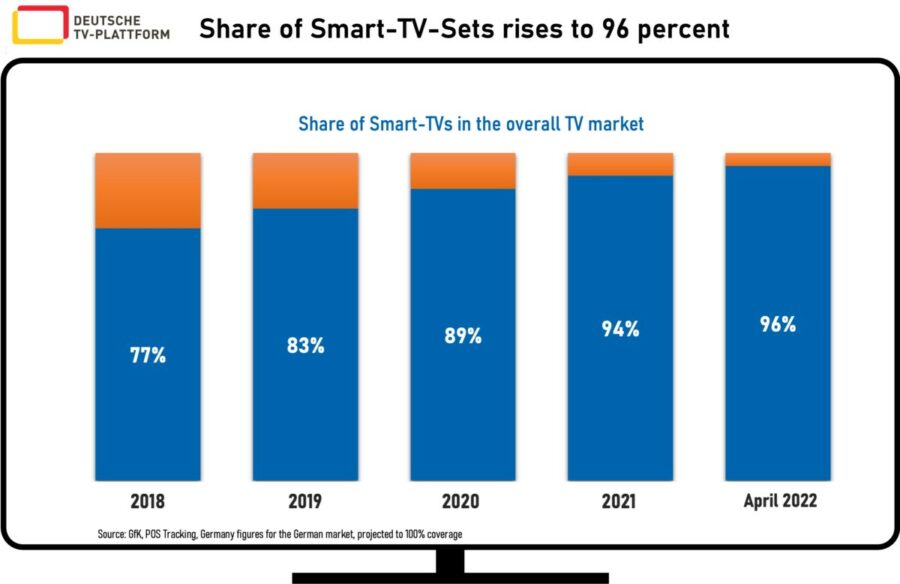 DEUTSCHE TV-PLATTFORM

Share of Smart-TV-Sets rises to 96 percent

Share of Smart-TVs in the overall TV market

77%

83%

89%

94%

96%

2018

2019

2020

2021

April 2022

Source: GfK, POS Tracking, Germany figures for the German market, projected to 100% coverage